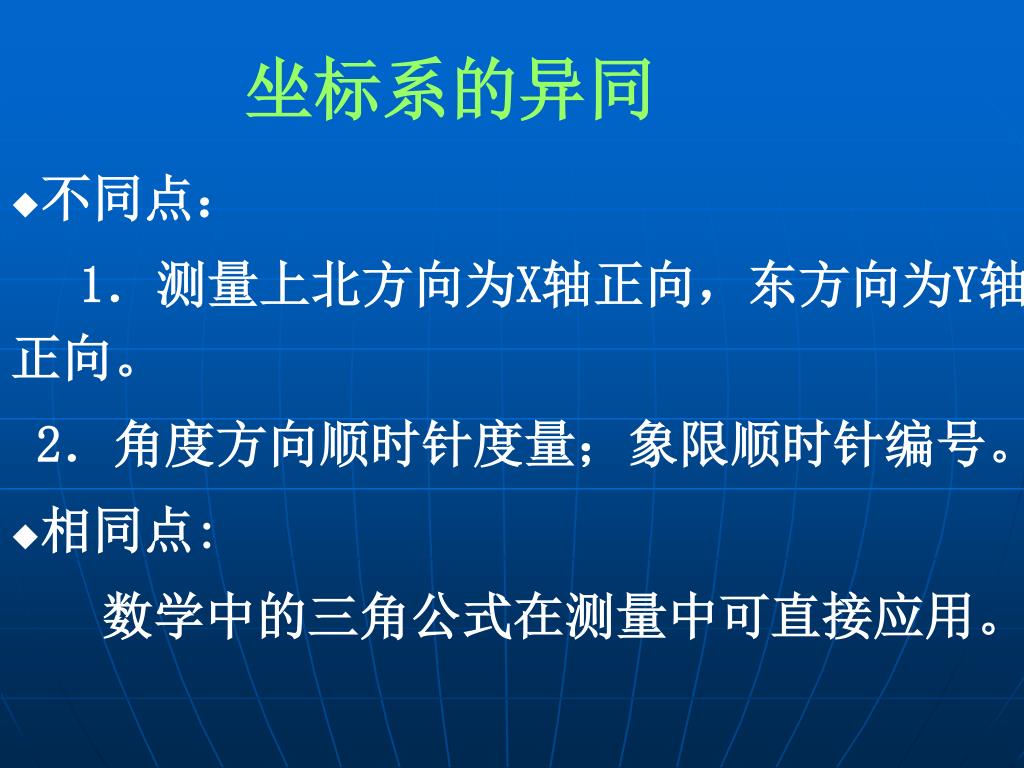 坐标系的异同

◆不同点：

1．测量上北方向为X轴正向，东方向为Y轴正向。

2．角度方向顺时针度量；象限顺时针编号。

◆相同点:

数学中的三角公式在测量中可直接应用。